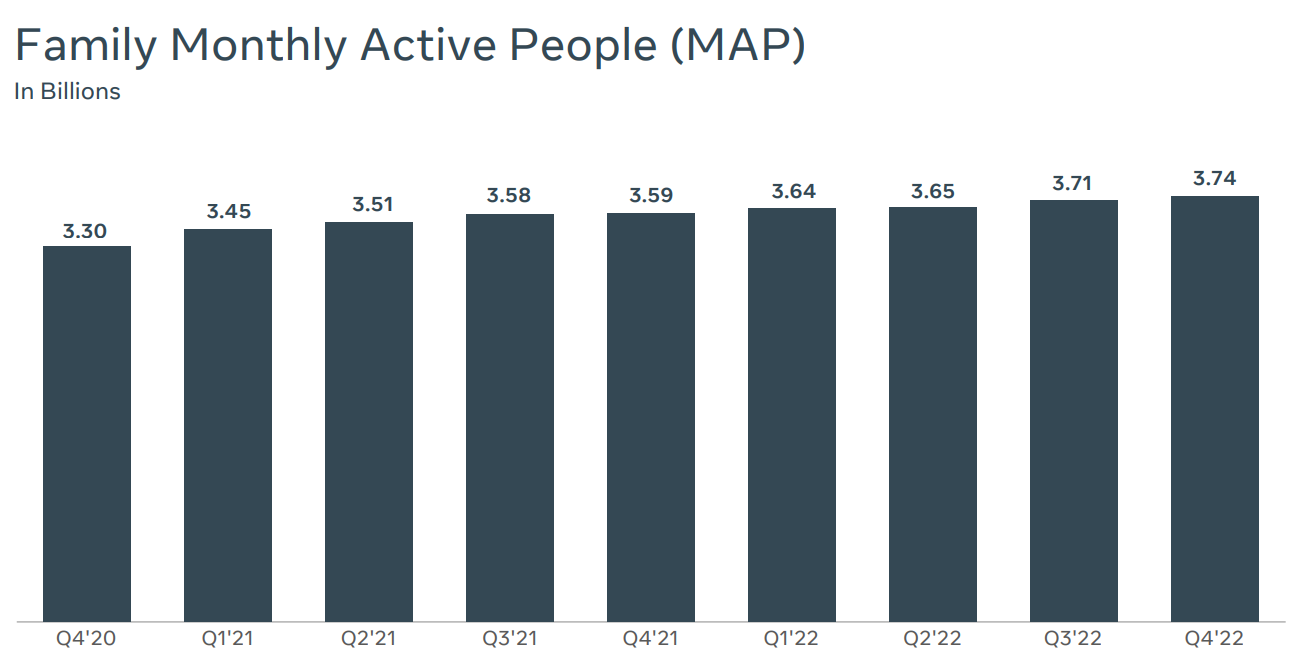 Family Monthly Active People (MAP)
In Billions

3.30
3.45
3.51
3.58
3.59
3.64
3.65
3.71
3.74

Q4'20
Q1'21
Q2'21
Q3'21
Q4'21
Q1'22
Q2'22
Q3'22
Q4'22